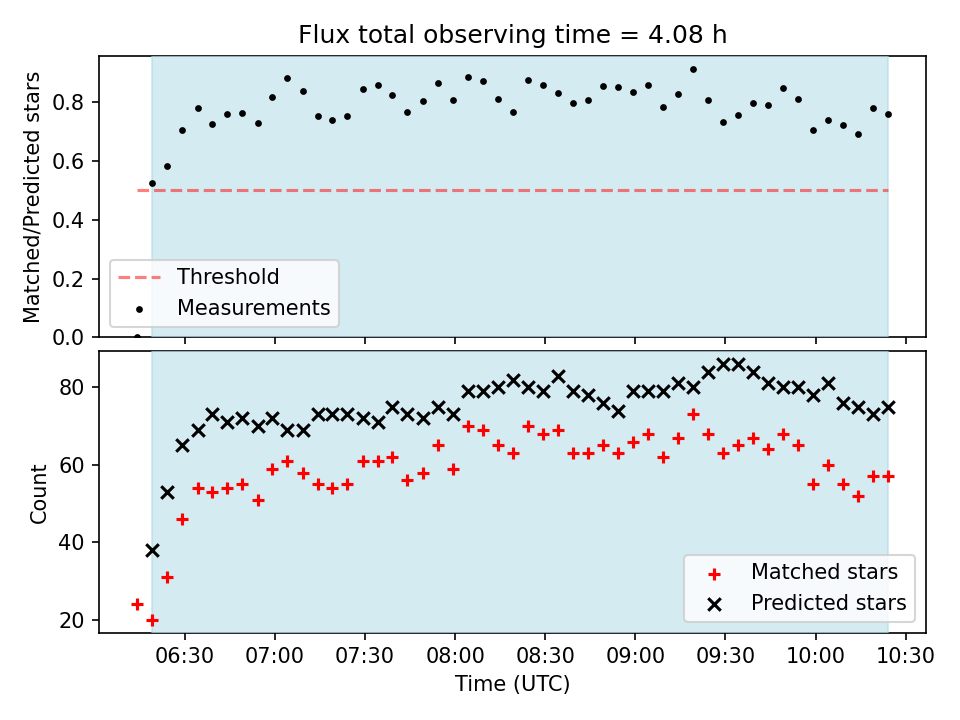 Flux total observing time = 4.08 h

Matched/Predicted stars

0.8
0.6
0.4
0.2
0.0

Threshold
Measurements

Count

80
60
40
20

Matched stars
Predicted stars

06:30 07:00 07:30 08:00 08:30 09:00 09:30 10:00 10:30

Time (UTC)